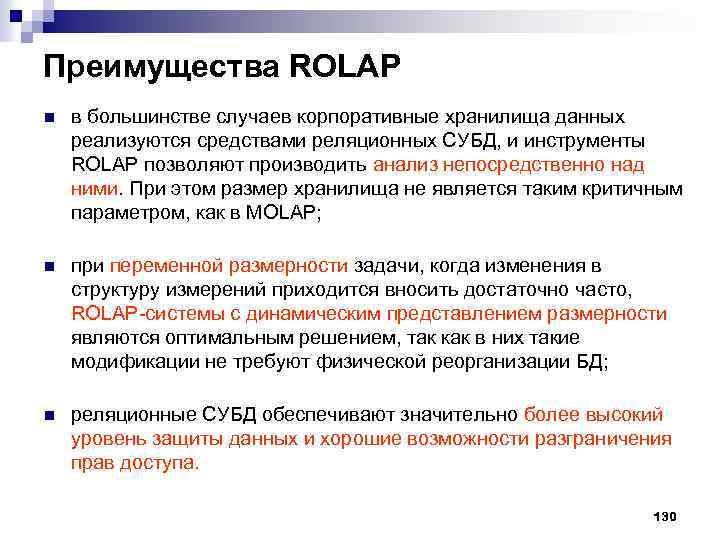 Преимущества ROLAP

в большинстве случаев корпоративные хранилища данных реализуются средствами реляционных СУБД, и инструменты ROLAP позволяют производить анализ непосредственно над ними. При этом размер хранилища не является таким критичным параметром, как в MOLAP;

при переменной размерности задачи, когда изменения в структуру измерений приходится вносить достаточно часто, ROLAP-системы с динамическим представлением размерности являются оптимальным решением, так как в них такие модификации не требуют физической реорганизации БД;

реляционные СУБД обеспечивают значительно более высокий уровень защиты данных и хорошие возможности разграничения прав доступа.

130